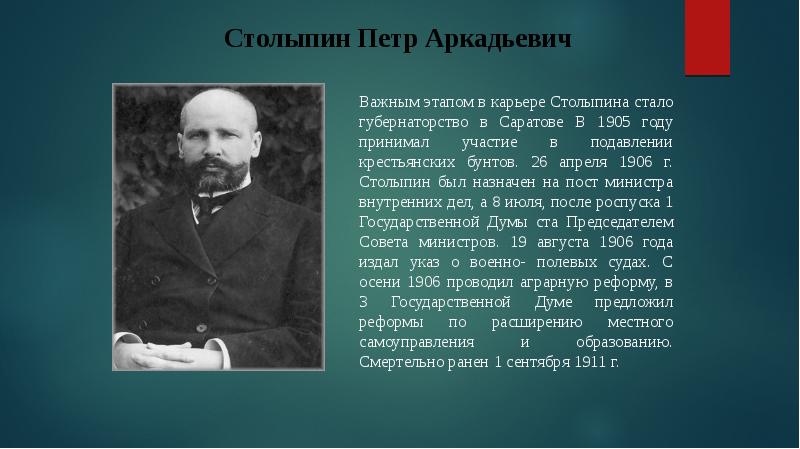 Столыпин Петр Аркадьевич

Важным этапом в карьере Столыпина стало губернаторство в Саратове В 1905 году принимал участие в подавлении крестьянских бунтов. 26 апреля 1906 г. Столыпин был назначен на пост министра внутренних дел, а 8 июля, после роспуска 1 Государственной Думы ста Председателем Совета министров. 19 августа 1906 года издал указ о военно- полевых судах. С осени 1906 проводил аграрную реформу, в 3 Государственной Думе предложил реформы по расширению местного самоуправления и образованию. Смертельно ранен 1 сентября 1911 г.